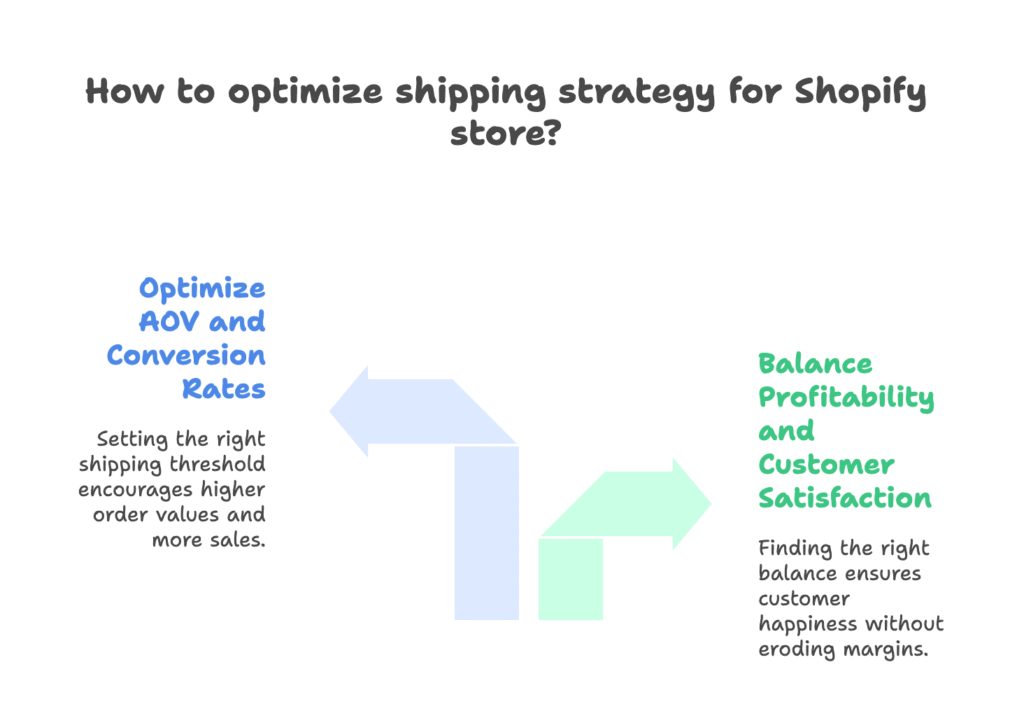 How to optimize shipping strategy for Shopify store?

Optimize AOV and Conversion Rates

Setting the right shipping threshold encourages higher order values and more sales.

Balance Profitability and Customer Satisfaction

Finding the right balance ensures customer happiness without eroding margins.